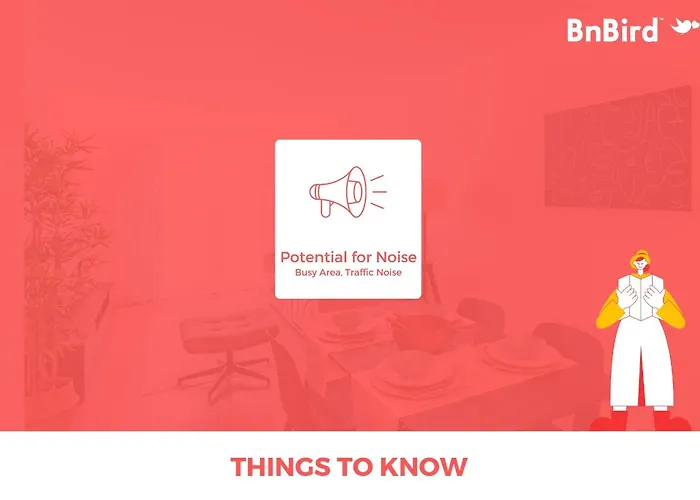 BnBird™

Potential for Noise
Busy Area. Traffic Noise

THINGS TO KNOW